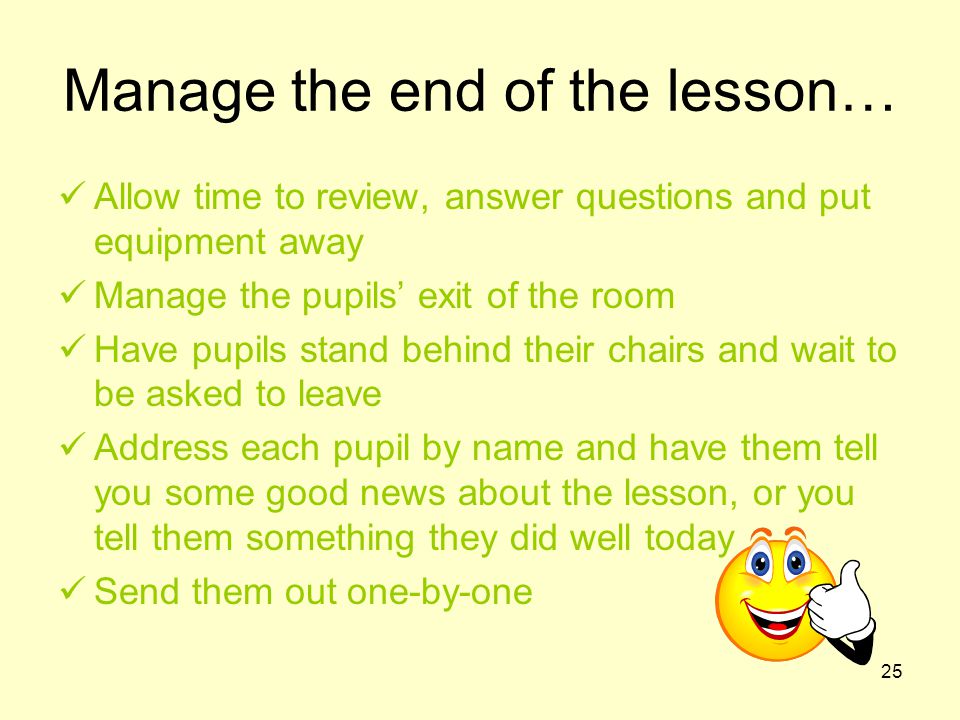 Manage the end of the lesson…

✓ Allow time to review, answer questions and put equipment away

✓ Manage the pupils’ exit of the room

✓ Have pupils stand behind their chairs and wait to be asked to leave

✓ Address each pupil by name and have them tell you some good news about the lesson, or you tell them something they did well today

✓ Send them out one-by-one

25